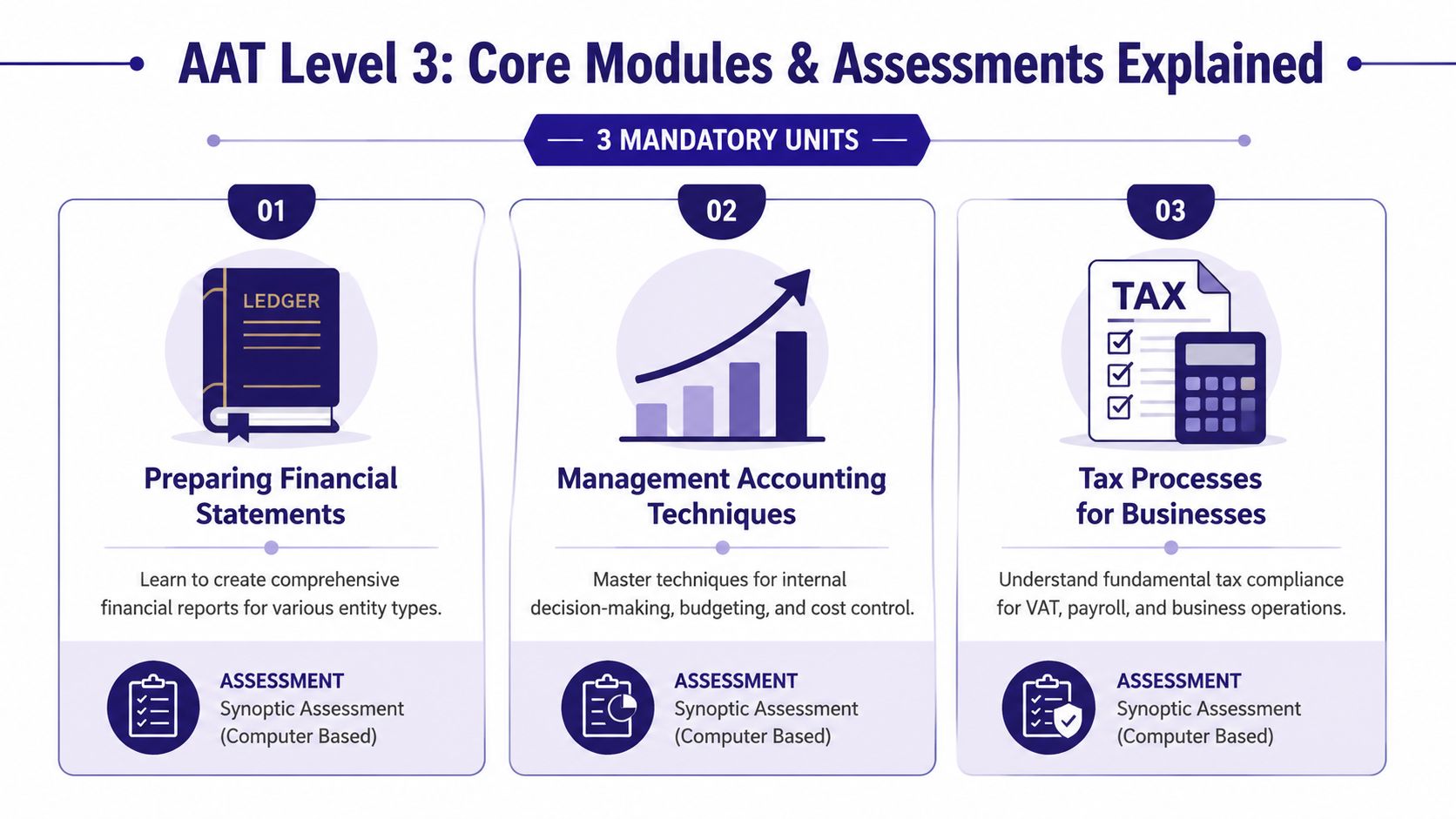 AAT Level 3: Core Modules & Assessments Explained

3 MANDATORY UNITS

01

LEDGER

Preparing Financial Statements

Learn to create comprehensive financial reports for various entity types.

ASSESSMENT
Synoptic Assessment (Computer Based)

02

Management Accounting Techniques

Master techniques for internal decision-making, budgeting, and cost control.

ASSESSMENT
Synoptic Assessment (Computer Based)

03

TAX

Tax Processes for Businesses

Understand fundamental tax compliance for VAT, payroll, and business operations.

ASSESSMENT
Synoptic Assessment (Computer Based)